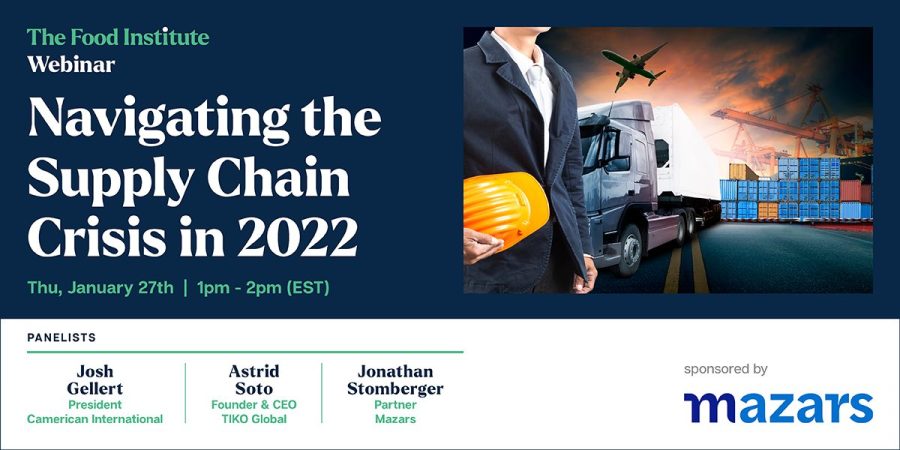 The Food Institute
Webinar

Navigating the Supply Chain Crisis in 2022

Thu, January 27th | 1pm - 2pm (EST)

PANELISTS

Josh Gellert
President
Camerican International

Astrid Soto
Founder & CEO
TIKO Global

Jonathan Stomberger
Partner
Mazars

sponsored by
mazars